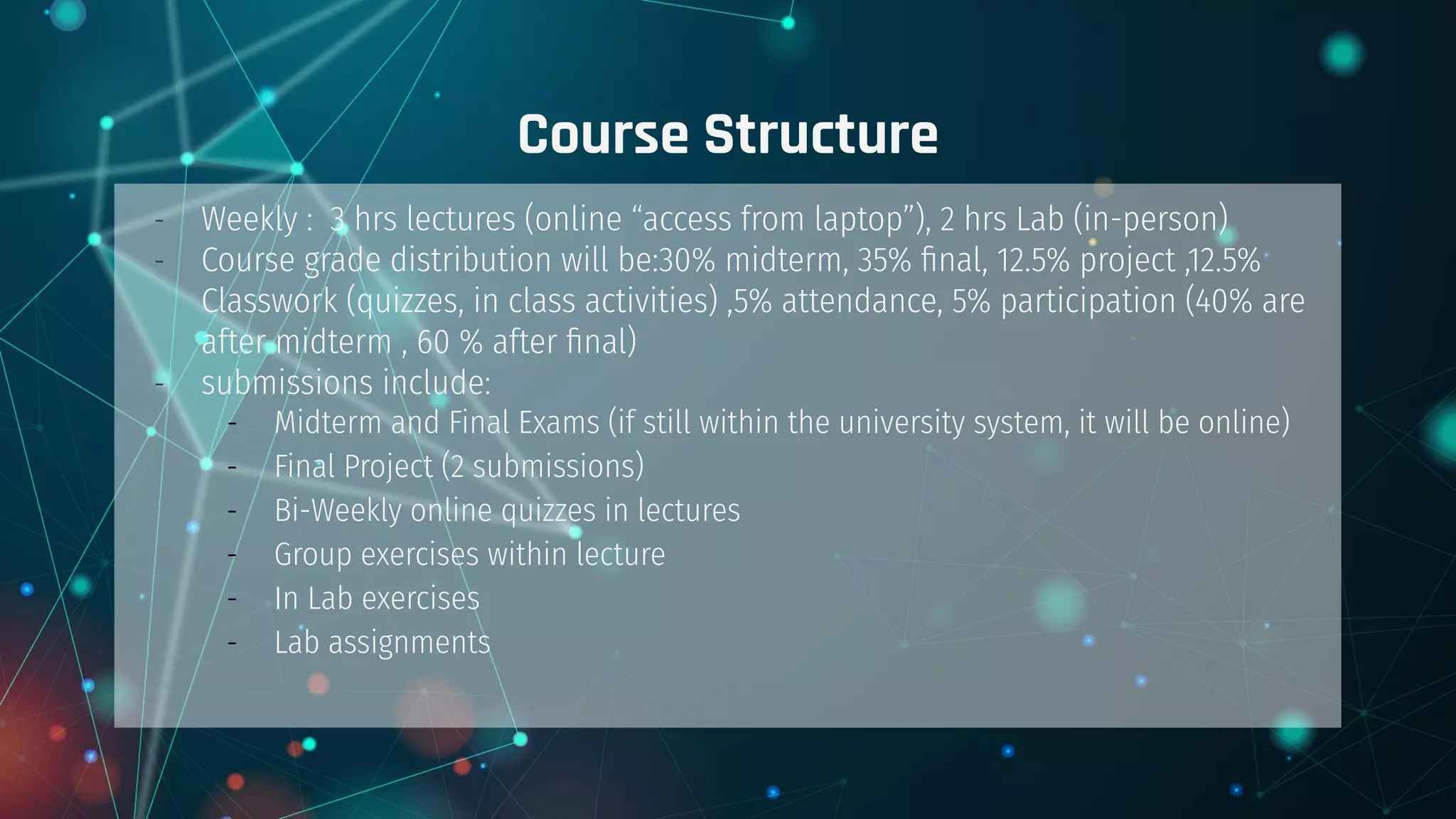 Course Structure

- Weekly : 3 hrs lectures (online “access from laptop”), 2 hrs Lab (in-person)
- Course grade distribution will be:30% midterm, 35% final, 12.5% project ,12.5% Classwork (quizzes, in class activities) ,5% attendance, 5% participation (40% are after midterm , 60 % after final)
- submissions include:
  - Midterm and Final Exams (if still within the university system, it will be online)
  - Final Project (2 submissions)
  - Bi-Weekly online quizzes in lectures
  - Group exercises within lecture
  - In Lab exercises
  - Lab assignments